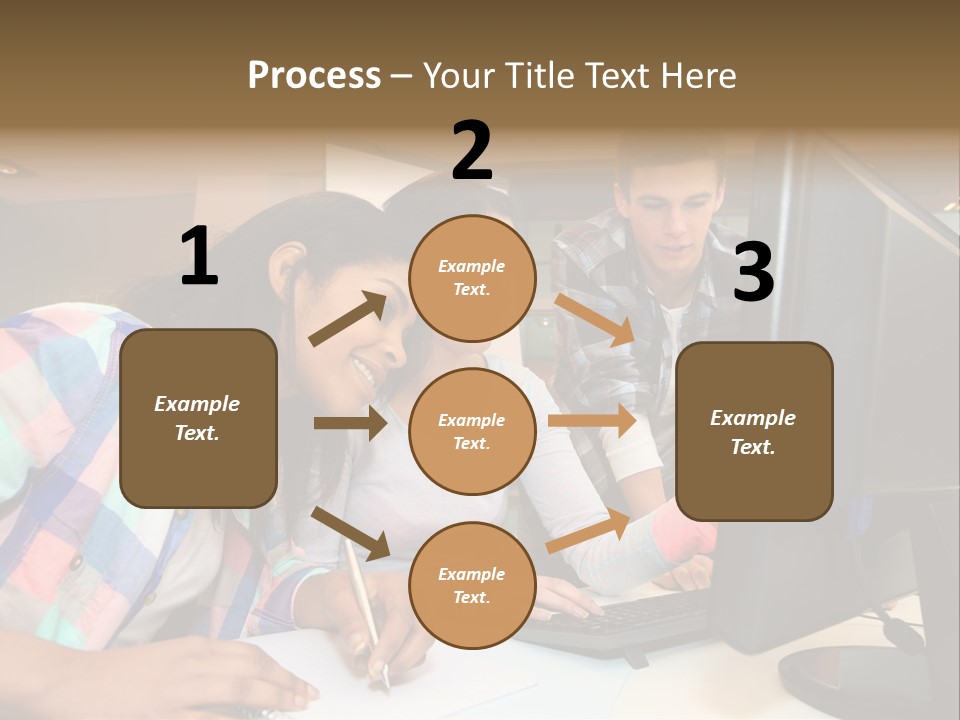 Process – Your Title Text Here

1

Example Text.

2

Example Text.

Example Text.

Example Text.

3

Example Text.